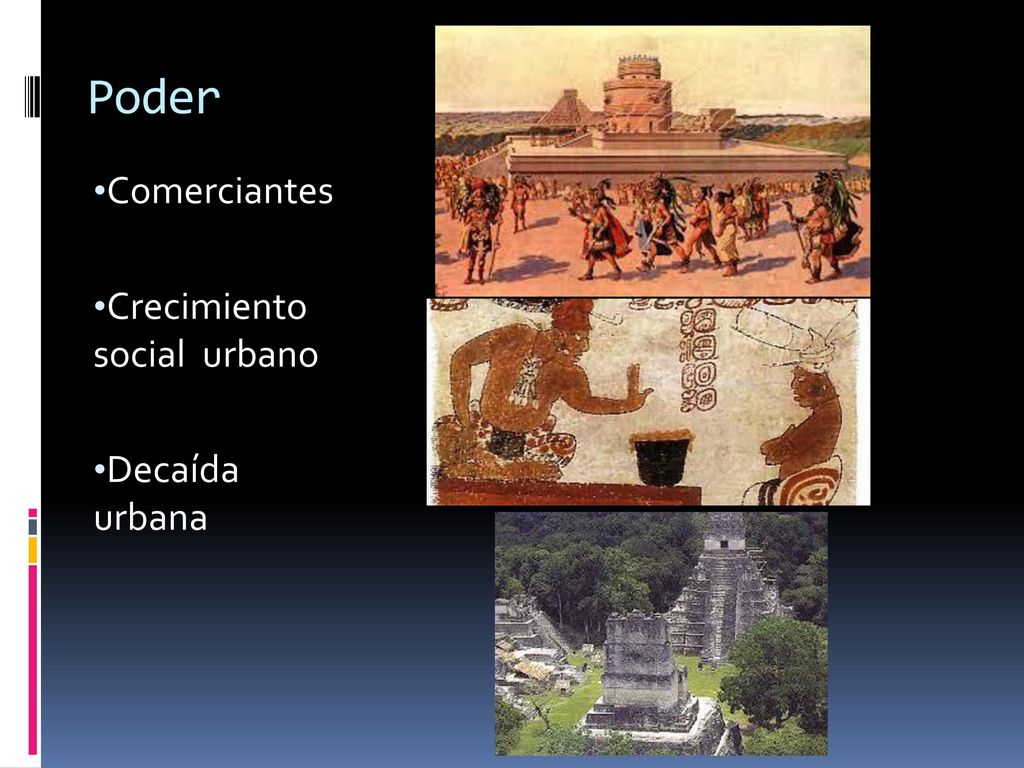 Poder

•Comerciantes

•Crecimiento social urbano

•Decaída urbana